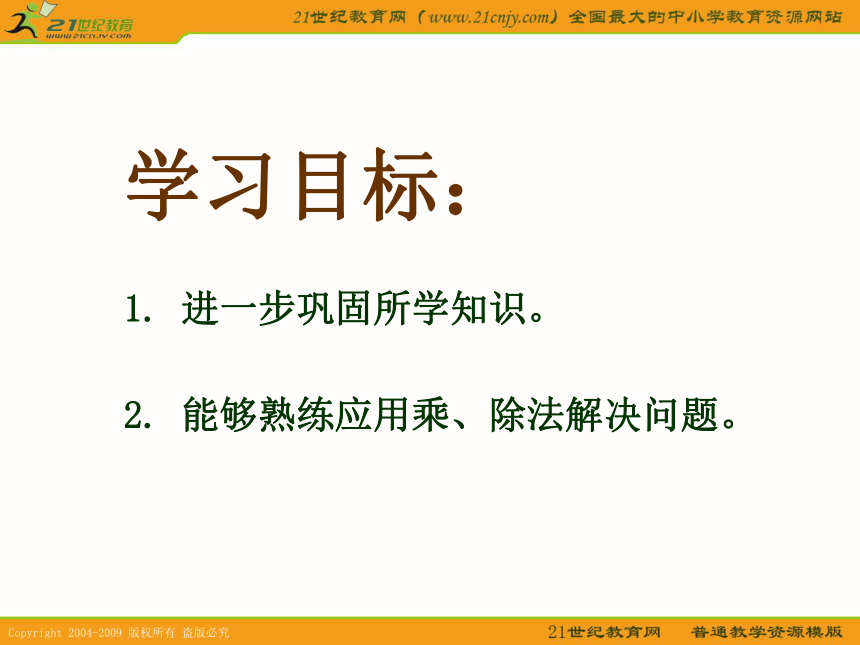 21世纪教育
www.21cnjy.com

21世纪教育网（www.21cnjy.com）全国最大的中小学教育资源网站

学习目标：

1. 进一步巩固所学知识。

2. 能够熟练应用乘、除法解决问题。

Copyright 2004-2009 版权所有 盗版必究

21世纪教育网 普通教学资源模版